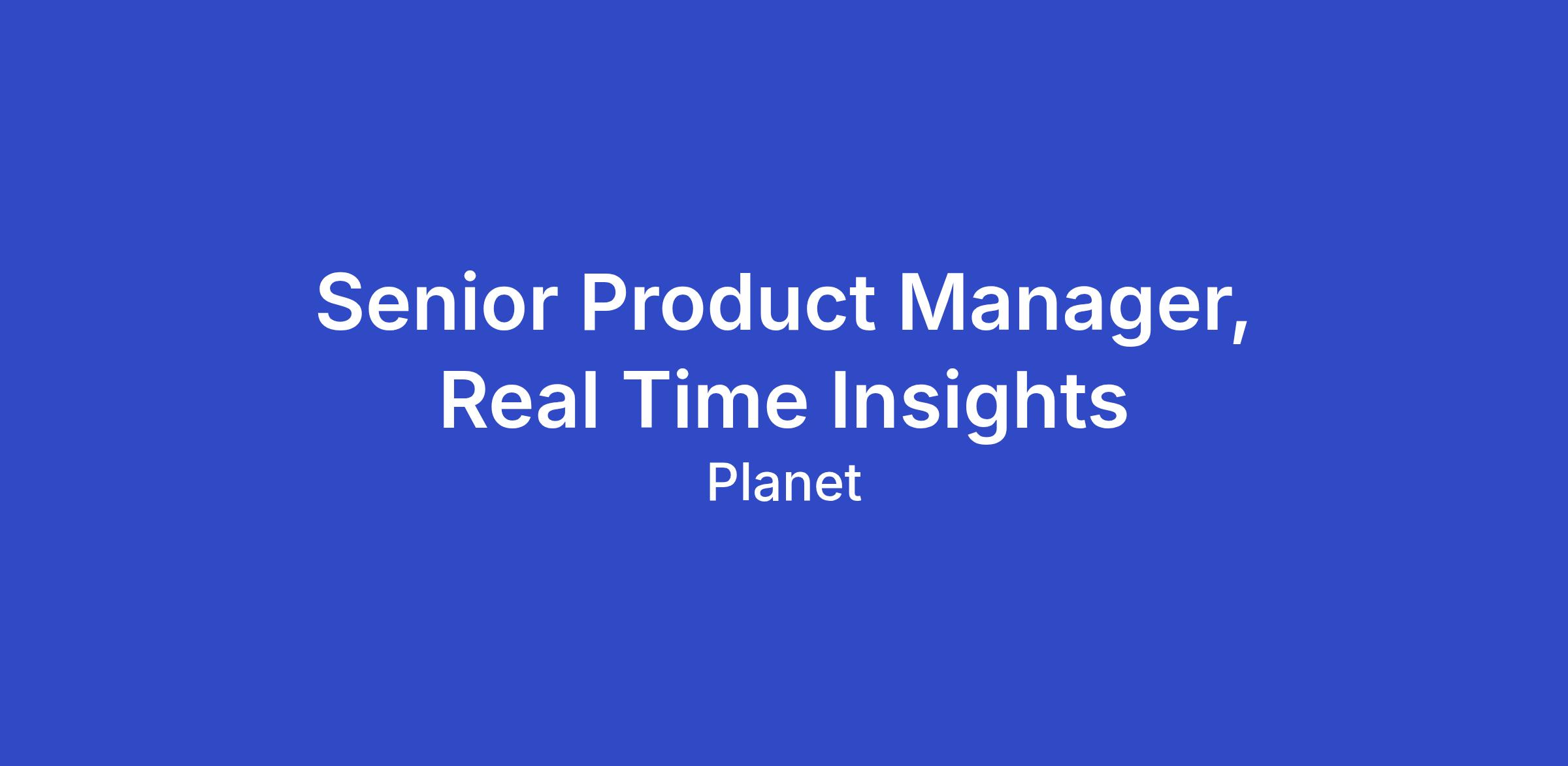 Senior Product Manager, Real Time Insights

Planet